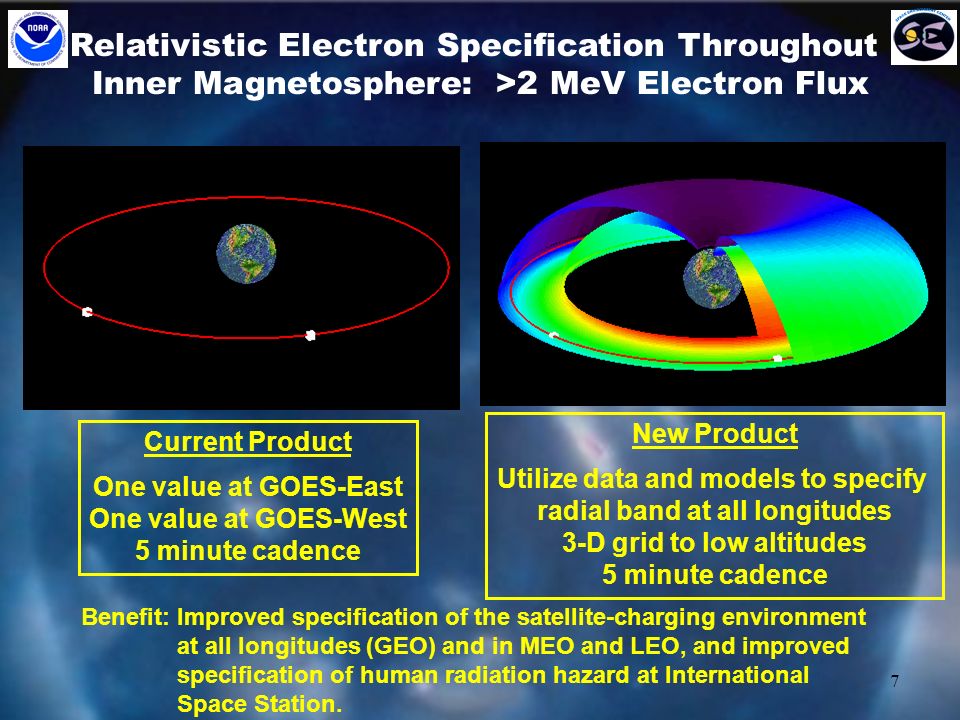 NOAA

Relativistic Electron Specification Throughout Inner Magnetosphere: >2 MeV Electron Flux

Current Product

One value at GOES-East
One value at GOES-West
5 minute cadence

New Product

Utilize data and models to specify radial band at all longitudes
3-D grid to low altitudes
5 minute cadence

Benefit: Improved specification of the satellite-charging environment at all longitudes (GEO) and in MEO and LEO, and improved specification of human radiation hazard at International Space Station.

7